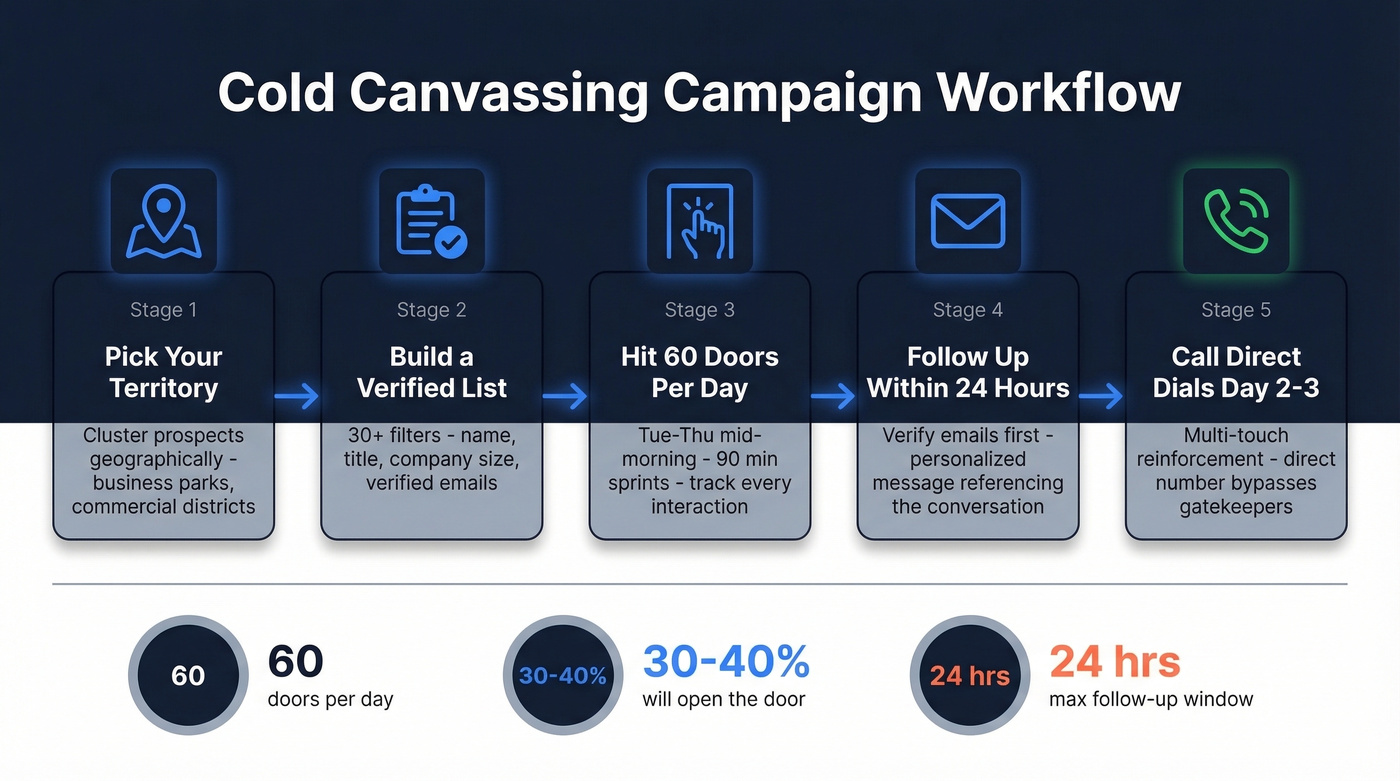 Cold Canvassing Campaign Workflow

Stage 1
Pick Your Territory
Cluster prospects geographically - business parks, commercial districts

Stage 2
Build a Verified List
30+ filters - name, title, company size, verified emails

Stage 3
Hit 60 Doors Per Day
Tue-Thu mid-morning - 90 min sprints - track every interaction

Stage 4
Follow Up Within 24 Hours
Verify emails first - personalized message referencing the conversation

Stage 5
Call Direct Dials Day 2-3
Multi-touch reinforcement - direct number bypasses gatekeepers

60
60
doors per day

30-40%
30-40%
will open the door

24 hrs
24 hrs
max follow-up window